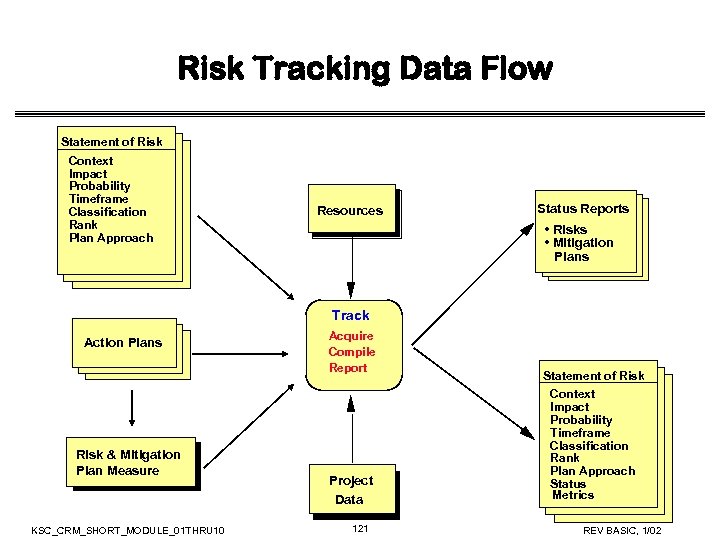 Risk Tracking Data Flow

Statement of Risk
Context
Impact
Probability
Timeframe
Classification
Rank
Plan Approach

Action Plans

Risk & Mitigation Plan Measure

Resources

Track
Acquire
Compile
Report

Project Data

Status Reports
• Risks
• Mitigation Plans

Statement of Risk
Context
Impact
Probability
Timeframe
Classification
Rank
Plan Approach
Status
Metrics

KSC_CRM_SHORT_MODULE_01THRU10

121

REV BASIC, 1/02